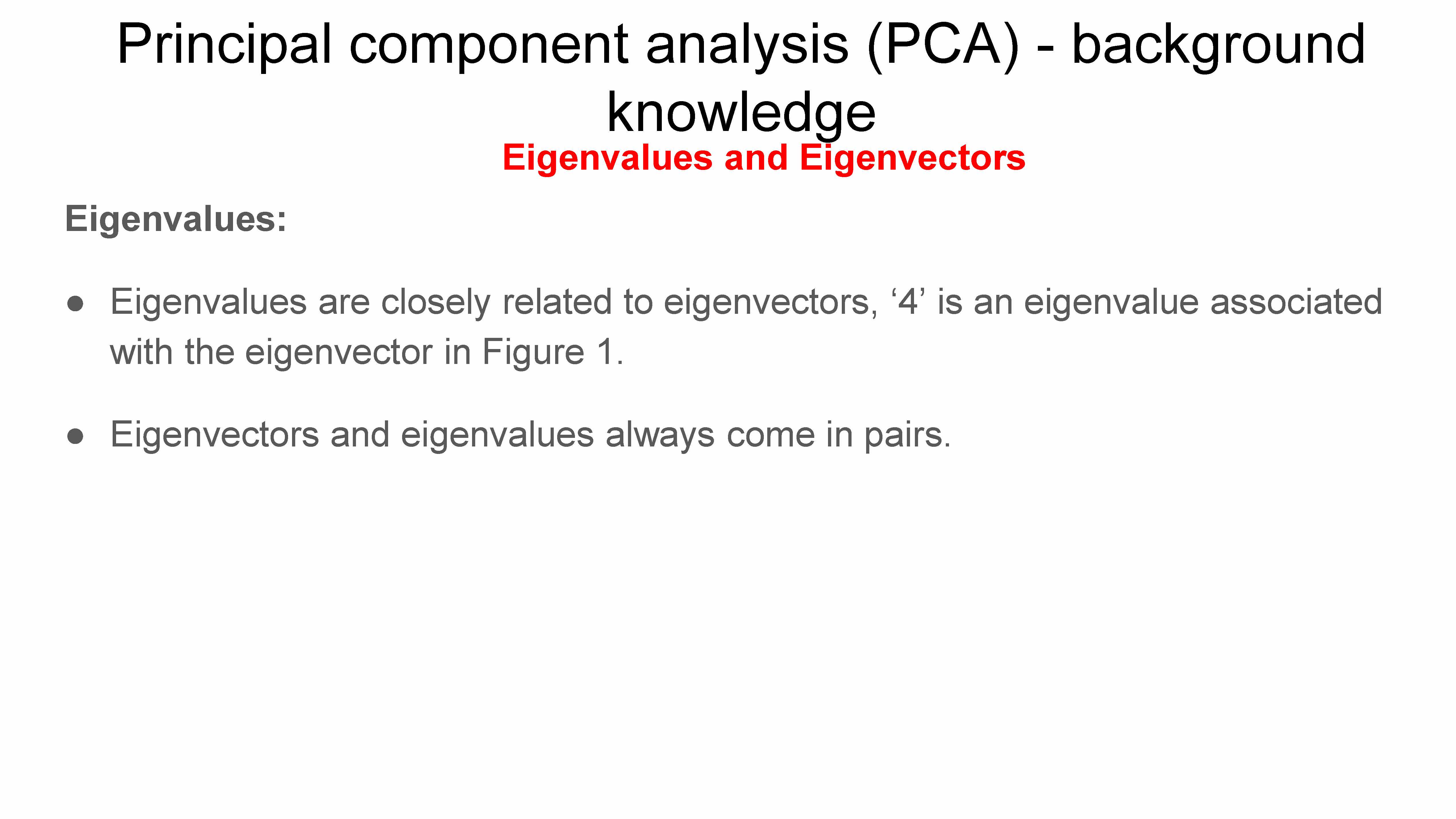 Principal component analysis (PCA) - background knowledge

Eigenvalues and Eigenvectors

Eigenvalues:

● Eigenvalues are closely related to eigenvectors, ‘4’ is an eigenvalue associated with the eigenvector in Figure 1.

● Eigenvectors and eigenvalues always come in pairs.